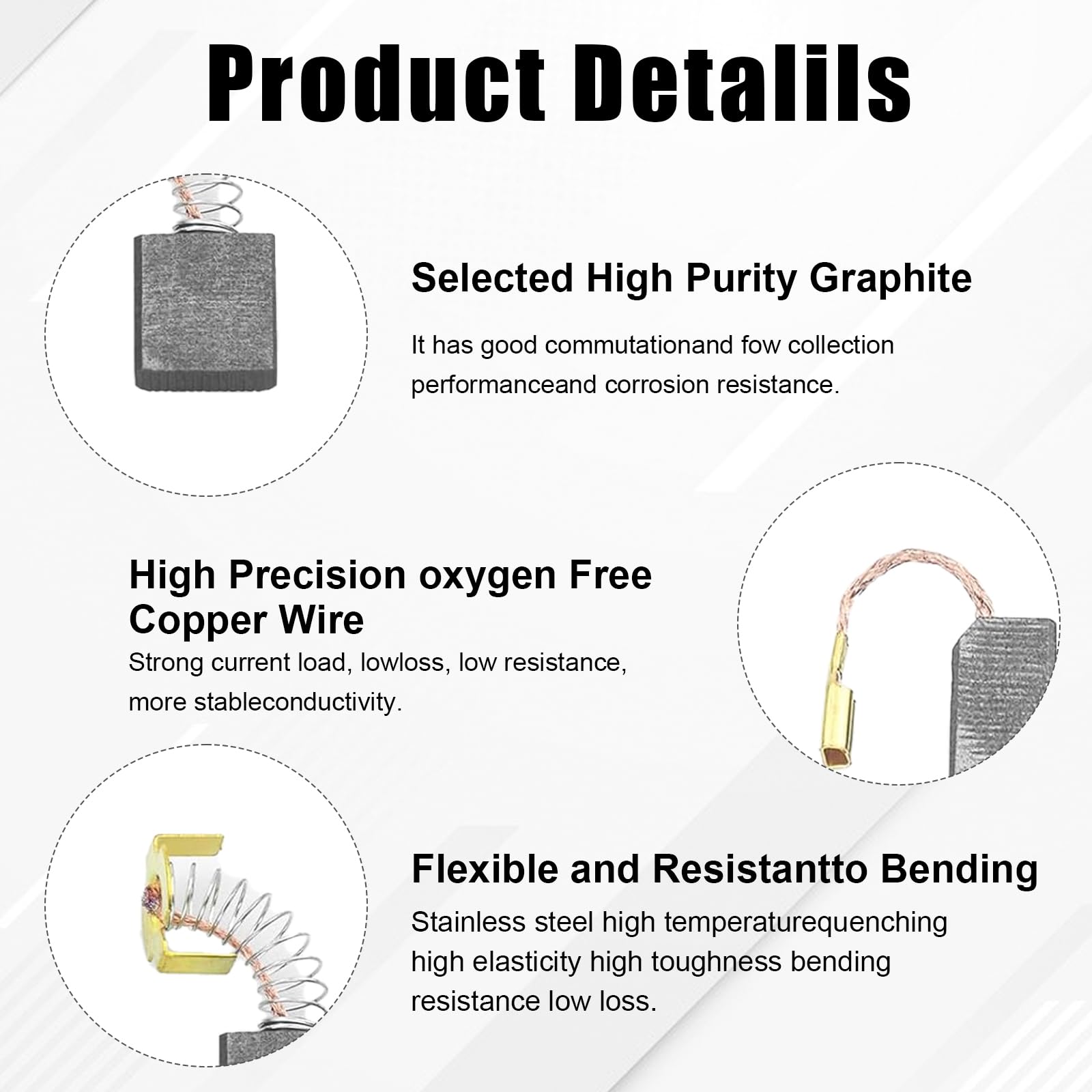 Product Detalils

Selected High Purity Graphite

It has good commutationand fow collection performanceand corrosion resistance.

High Precision oxygen Free Copper Wire

Strong current load, lowloss, low resistance, more stableconductivity.

Flexible and Resistantto Bending

Stainless steel high temperaturequenching high elasticity high toughness bending resistance low loss.